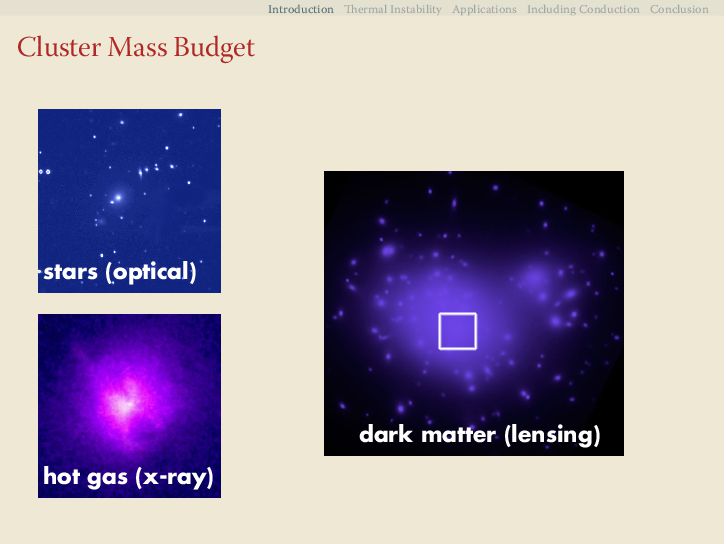 Introduction Thermal Instability Applications Including Conduction Conclusion

Cluster Mass Budget

stars (optical)

hot gas (x-ray)

dark matter (lensing)